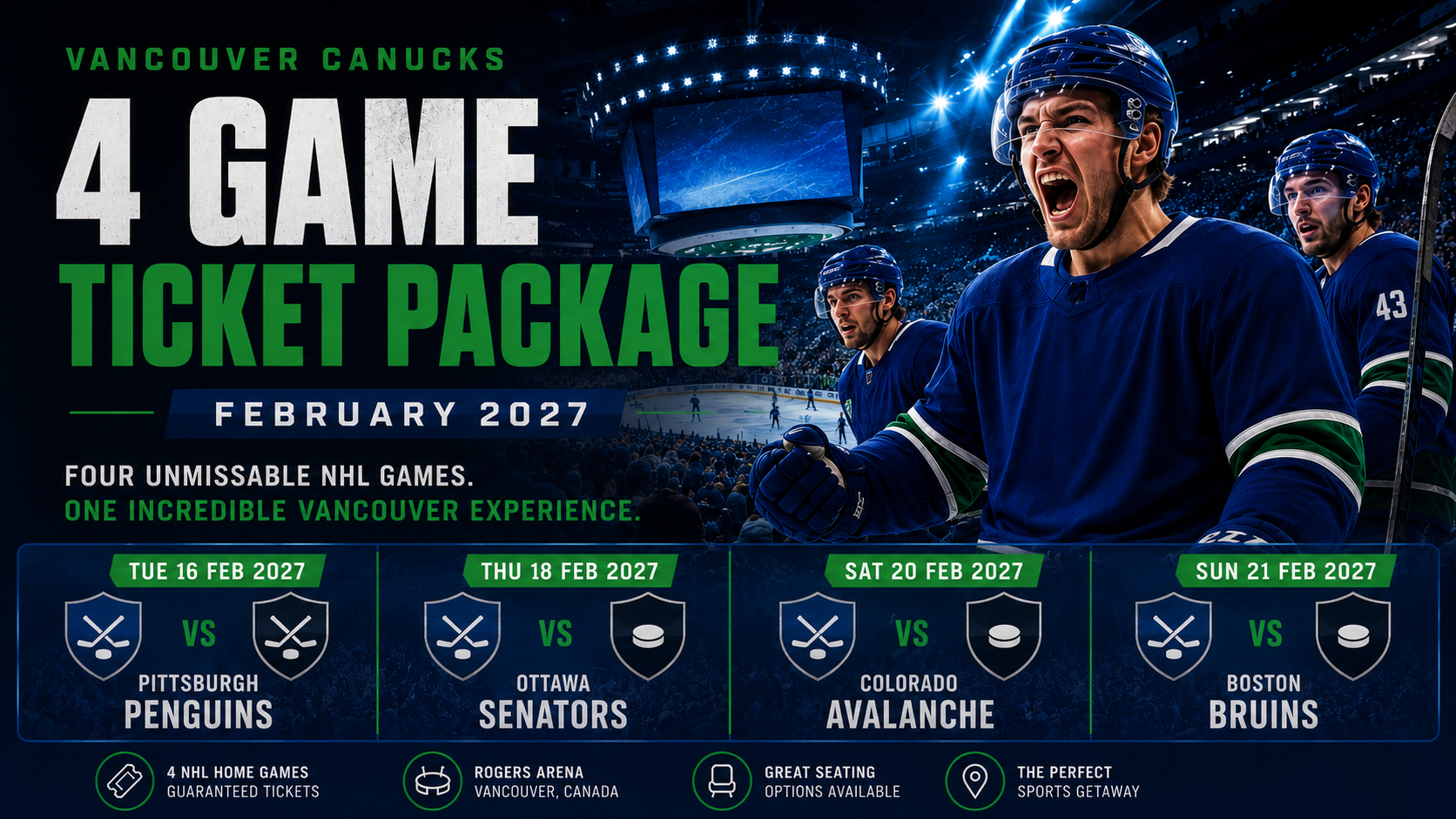 VANCOUVER CANUCKS

4 GAME

TICKET PACKAGE

FEBRUARY 2027

FOUR UNMISSABLE NHL GAMES.
ONE INCREDIBLE VANCOUVER EXPERIENCE.

43

TUE 16 FEB 2027
VS
PITTSBURGH
PENGUINS

THU 18 FEB 2027
VS
OTTAWA
SENATORS

SAT 20 FEB 2027
VS
COLORADO
AVALANCHE

SUN 21 FEB 2027
VS
BOSTON
BRUINS

4 NHL HOME GAMES
GUARANTEED TICKETS

ROGERS ARENA
VANCOUVER, CANADA

GREAT SEATING
OPTIONS AVAILABLE

THE PERFECT
SPORTS GETAWAY